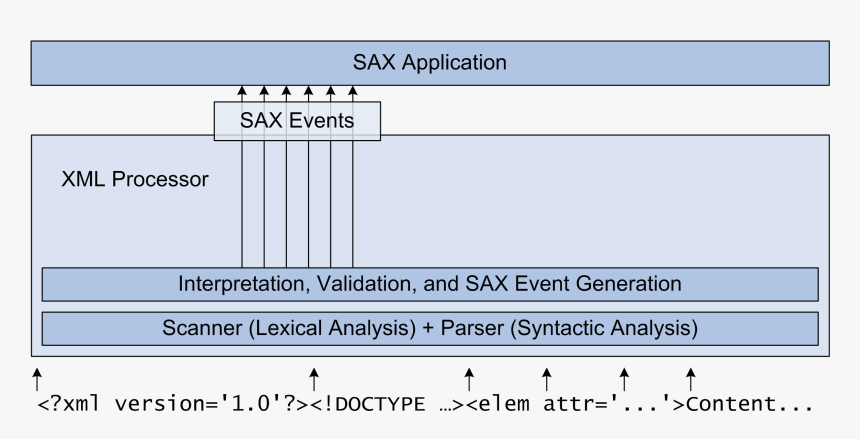 SAX Application

SAX Events

XML Processor

Interpretation, Validation, and SAX Event Generation

Scanner (Lexical Analysis) + Parser (Syntactic Analysis)

<?xml version='1.0'?><!DOCTYPE …><elem attr='...'>Content...